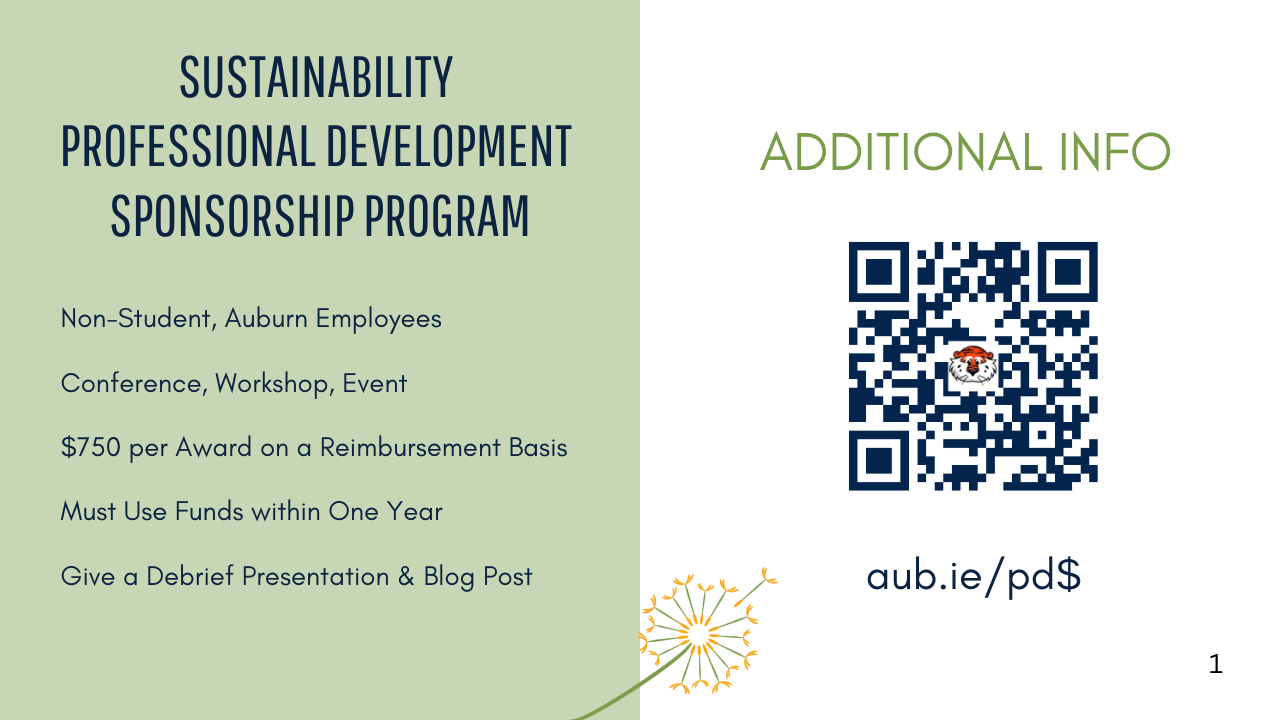 SUSTAINABILITY PROFESSIONAL DEVELOPMENT SPONSORSHIP PROGRAM

Non-Student, Auburn Employees

Conference, Workshop, Event

\$750 per Award on a Reimbursement Basis

Must Use Funds within One Year

Give a Debrief Presentation & Blog Post

ADDITIONAL INFO

aub.ie/pd\$

1